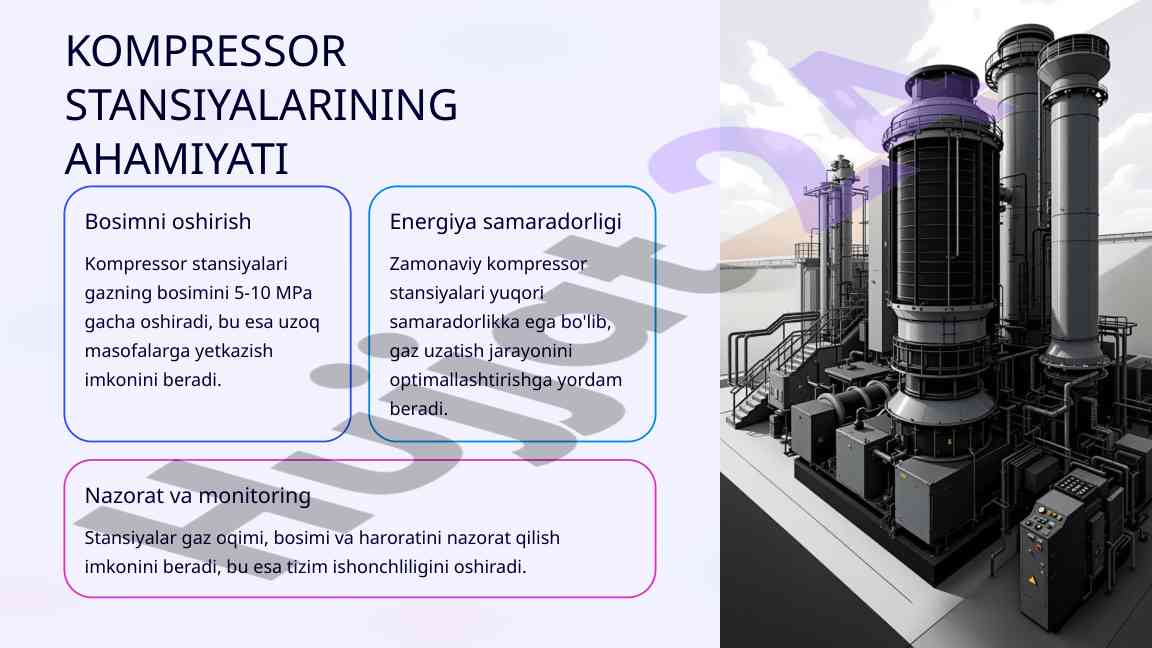 KOMPRESSOR STANSIYALARINING AHAMIYATI

Bosimni oshirish

Kompressor stansiyalari gazning bosimini 5-10 MPa gacha oshiradi, bu esa uzoq masofalarga yetkazish imkonini beradi.

Energiya samaradorligi

Zamonaviy kompressor stansiyalari yuqori samaradorlikka ega bo'lib, gaz uzatish jarayonini optimallashtirishga yordam beradi.

Nazorat va monitoring

Stansiyalar gaz oqimi, bosimi va haroratini nazorat qilish imkonini beradi, bu esa tizim ishonchliligini oshiradi.

Hujjat24